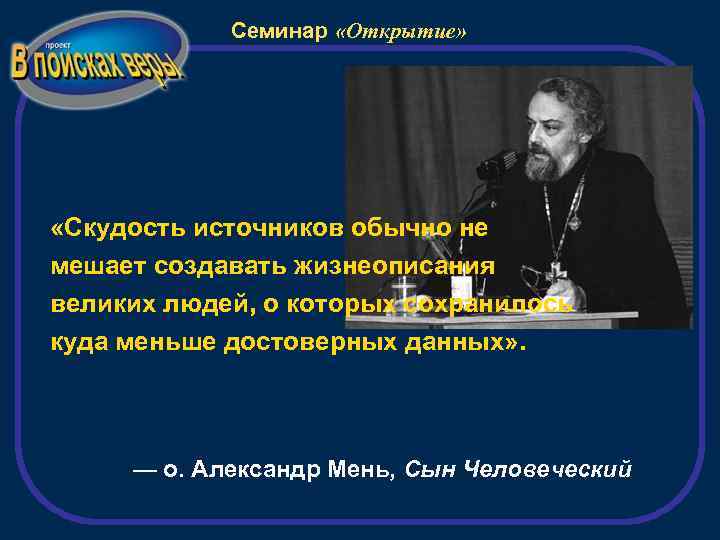 проект
В поисках веры

Семинар «Открытие»

«Скудость источников обычно не мешает создавать жизнеописания великих людей, о которых сохранилось куда меньше достоверных данных».

— о. Александр Мень, Сын Человеческий